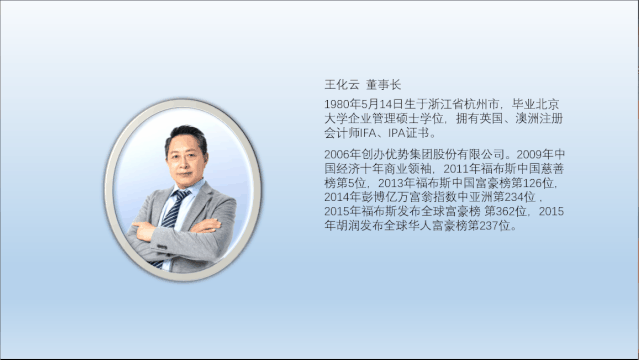 王化云 董事长

1980年5月14日生于浙江省杭州市，毕业北京大学企业管理硕士学位，拥有英国、澳洲注册会计师IFA、IPA证书。

2006年创办优势集团股份有限公司。2009年中国经济十年商业领袖，2011年福布斯中国慈善榜第5位，2013年福布斯中国富豪榜第126位，2014年彭博亿万富翁指数中亚洲第234位，2015年福布斯发布全球富豪榜 第362位，2015年胡润发布全球华人富豪榜第237位。